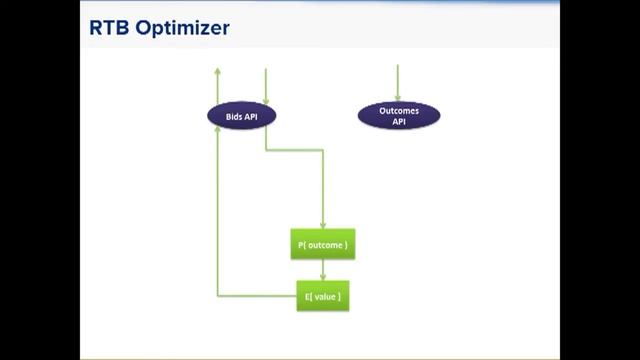 RTB Optimizer

Bids API

Outcomes API

P( outcome )

E[ value ]